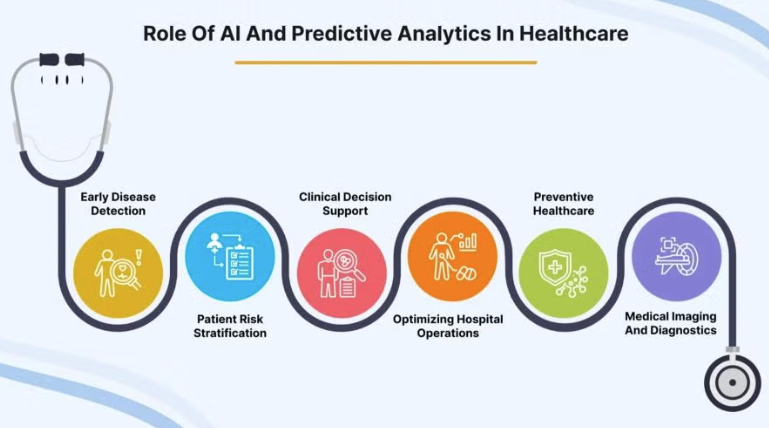 Role Of AI And Predictive Analytics In Healthcare

Early Disease Detection

Patient Risk Stratification

Clinical Decision Support

Optimizing Hospital Operations

Preventive Healthcare

Medical Imaging And Diagnostics